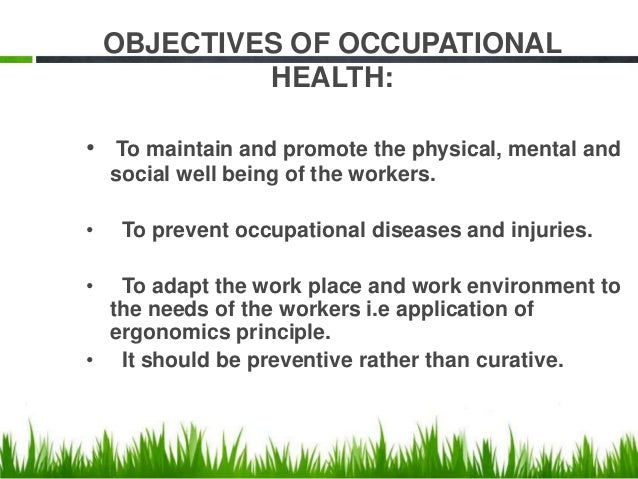 OBJECTIVES OF OCCUPATIONAL HEALTH:

• To maintain and promote the physical, mental and social well being of the workers.

• To prevent occupational diseases and injuries.

• To adapt the work place and work environment to the needs of the workers i.e application of ergonomics principle.

• It should be preventive rather than curative.